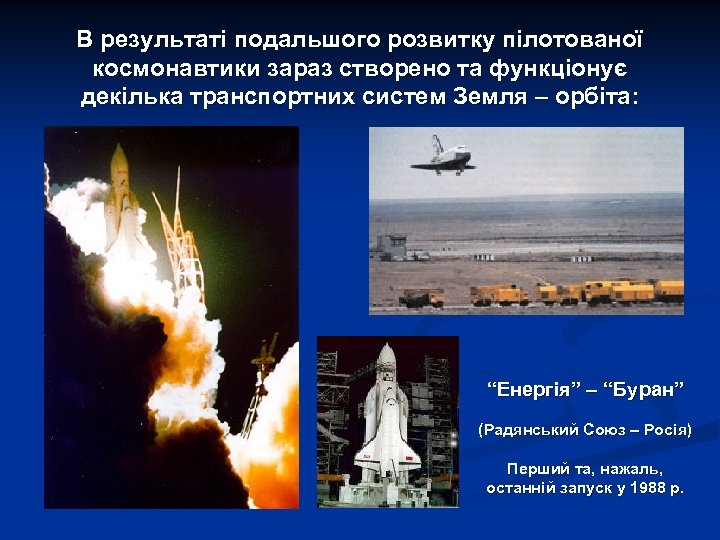 В результаті подальшого розвитку пілотованої космонавтики зараз створено та функціонує декілька транспортних систем Земля – орбіта:

“Енергія” – “Буран”

(Радянський Союз – Росія)

Перший та, нажаль, останній запуск у 1988 р.